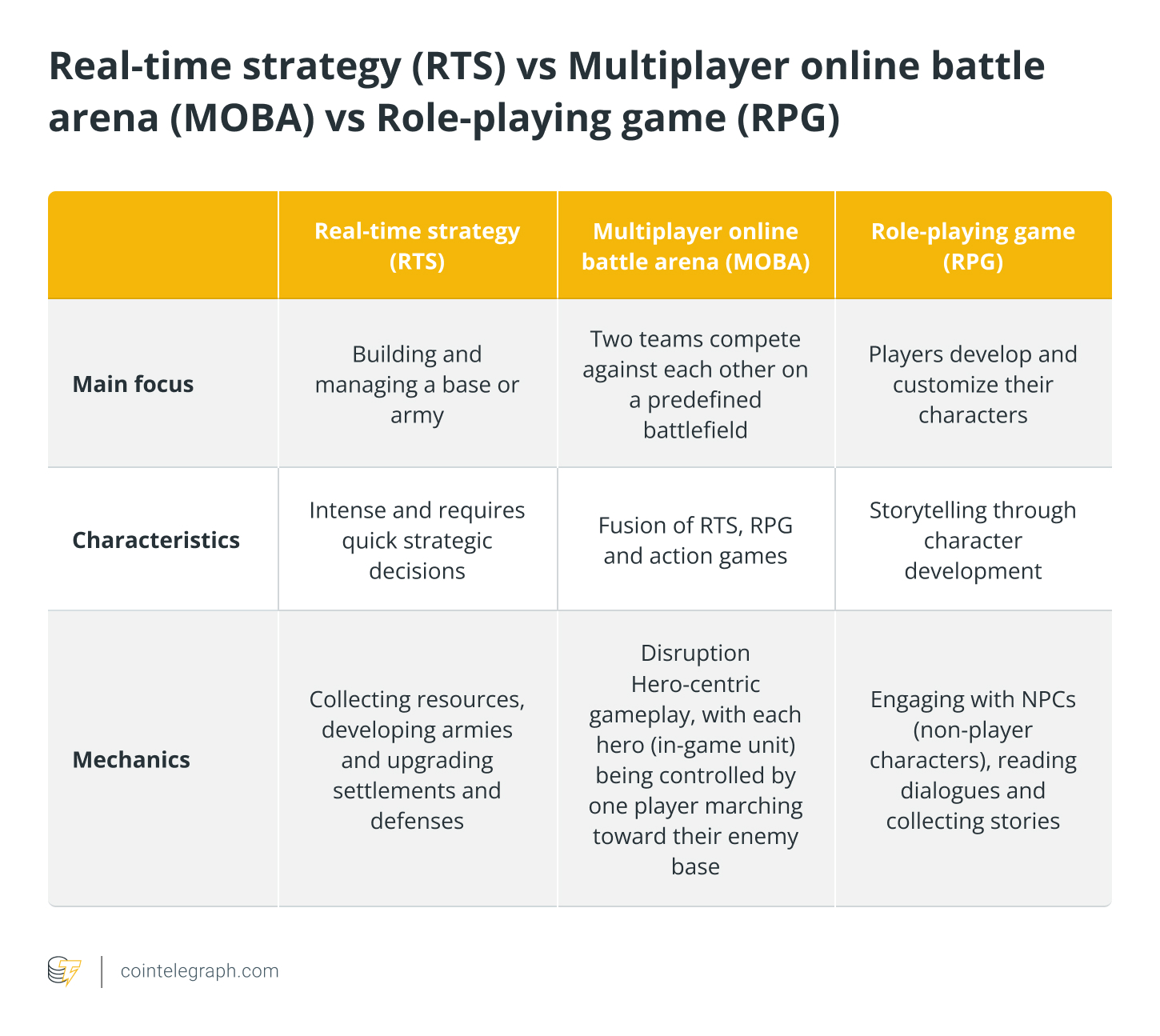 Real-time strategy (RTS) vs Multiplayer online battle arena (MOBA) vs Role-playing game (RPG)

| | Real-time strategy (RTS) | Multiplayer online battle arena (MOBA) | Role-playing game (RPG) |
|---|---|---|---|
| Main focus | Building and managing a base or army | Two teams compete against each other on a predefined battlefield | Players develop and customize their characters |
| Characteristics | Intense and requires quick strategic decisions | Fusion of RTS, RPG and action games | Storytelling through character development |
| Mechanics | Collecting resources, developing armies and upgrading settlements and defenses | Disruption Hero-centric gameplay, with each hero (in-game unit) being controlled by one player marching toward their enemy base | Engaging with NPCs (non-player characters), reading dialogues and collecting stories |

cointelegraph.com